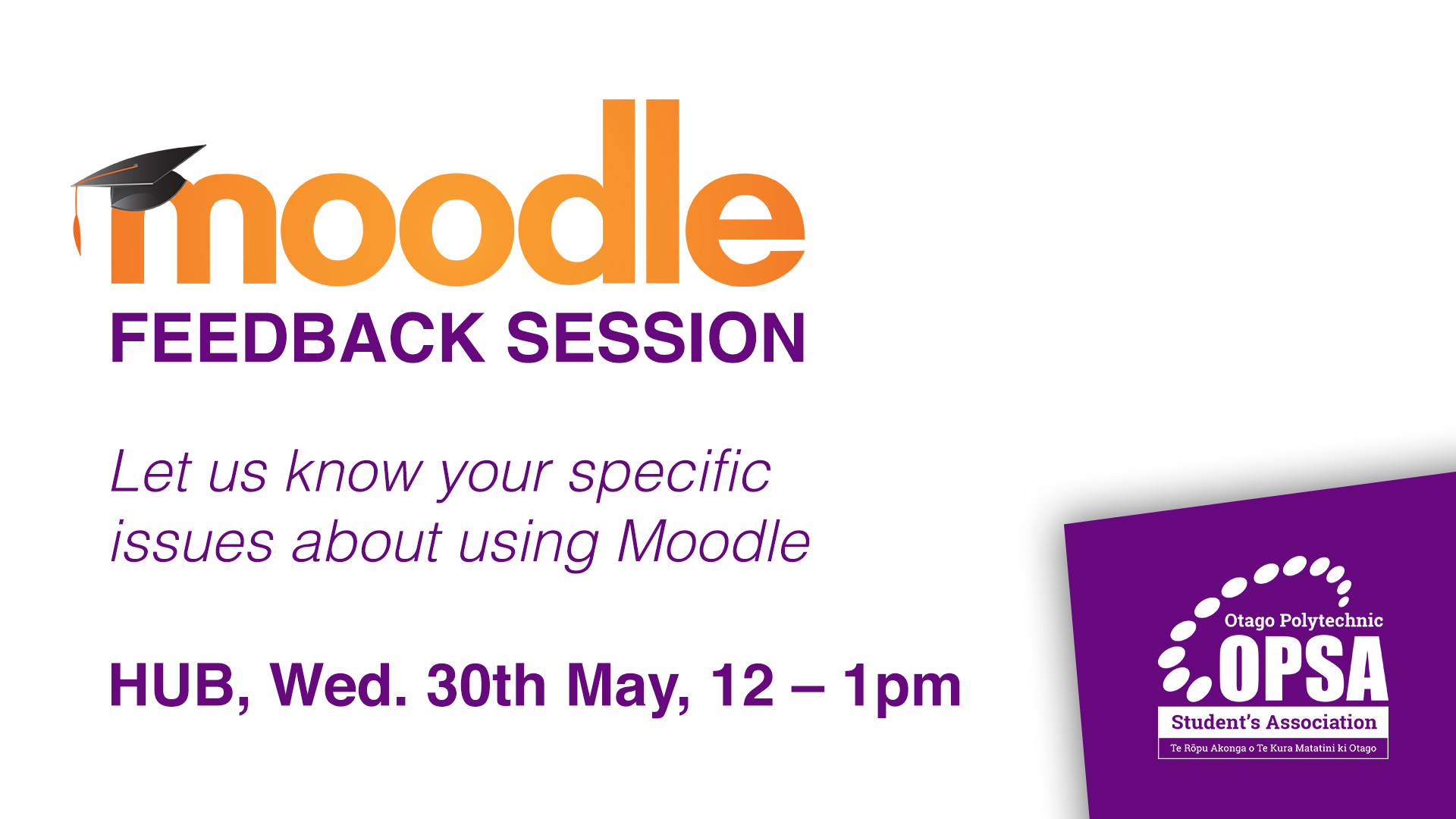 moodle
FEEDBACK SESSION

Let us know your specific issues about using Moodle

HUB, Wed. 30th May, 12 – 1pm

Otago Polytechnic
OPSA
Student's Association
Te Rōpu Akonga o Te Kura Matatini ki Otago